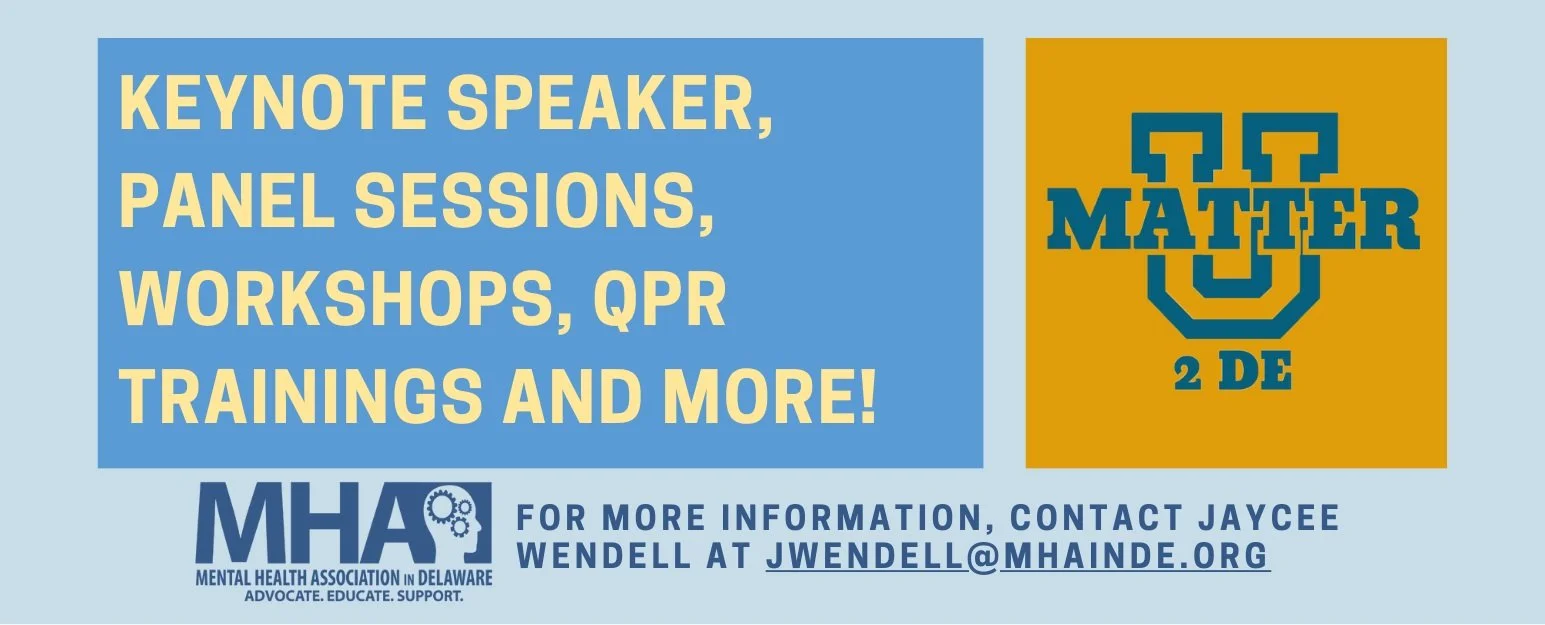 KEYNOTE SPEAKER, PANEL SESSIONS, WORKSHOPS, QPR TRAININGS AND MORE!

U
MATTER
2 DE

MHA
MENTAL HEALTH ASSOCIATION IN DELAWARE
ADVOCATE. EDUCATE. SUPPORT.

FOR MORE INFORMATION, CONTACT JAYCEE WENDELL AT JWENDELL@MHAINDE.ORG